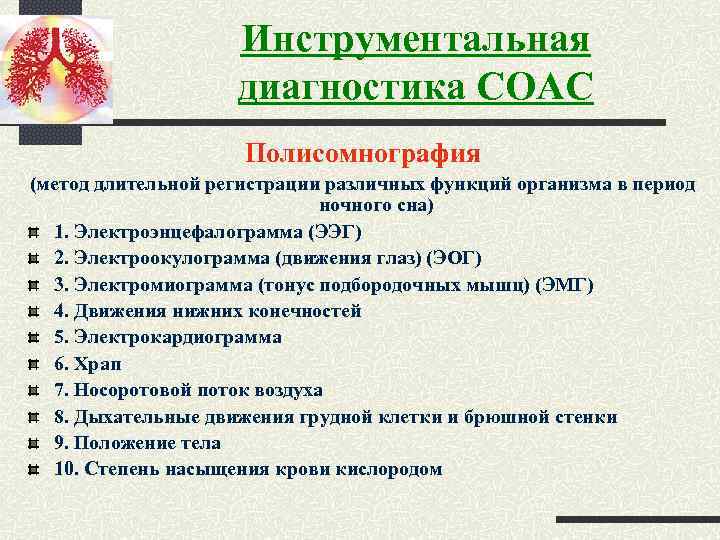 Инструментальная диагностика СОАС

Полисомнография

(метод длительной регистрации различных функций организма в период ночного сна)

1. Электроэнцефалограмма (ЭЭГ)
2. Электроокулограмма (движения глаз) (ЭОГ)
3. Электромиограмма (тонус подбородочных мышц) (ЭМГ)
4. Движения нижних конечностей
5. Электрокардиограмма
6. Храп
7. Носоротовой поток воздуха
8. Дыхательные движения грудной клетки и брюшной стенки
9. Положение тела
10. Степень насыщения крови кислородом